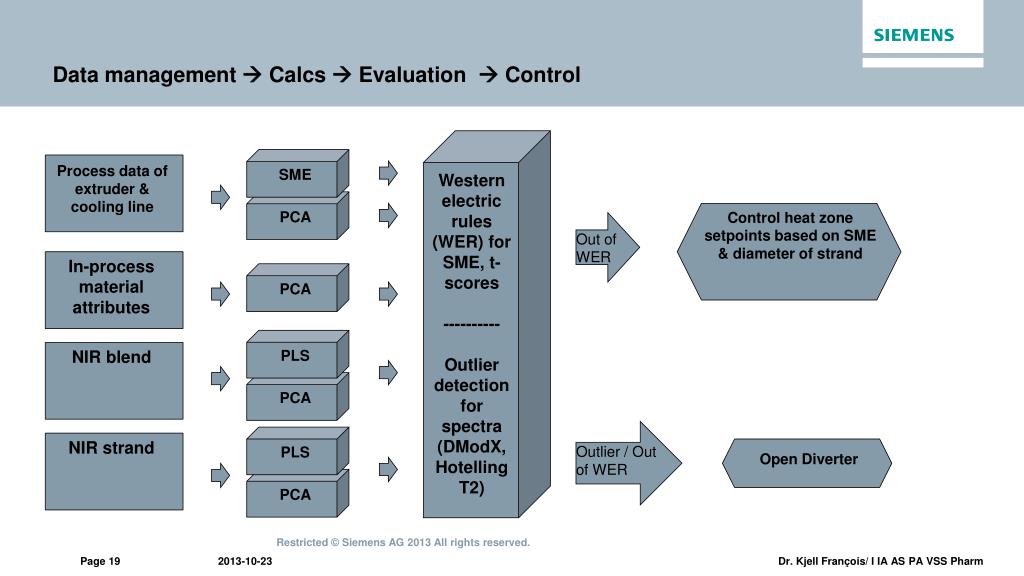 SIEMENS

Data management → Calcs → Evaluation → Control

Process data of extruder & cooling line

In-process material attributes

NIR blend

NIR strand

SME

PCA

PCA

PLS

PCA

PLS

PCA

Western electric rules (WER) for SME, t-scores

----------

Outlier detection for spectra (DModX, Hotelling T2)

Out of WER

Outlier / Out of WER

Control heat zone setpoints based on SME & diameter of strand

Open Diverter

Restricted © Siemens AG 2013 All rights reserved.

Page 19

2013-10-23

Dr. Kjell François/ I IA AS PA VSS Pharm